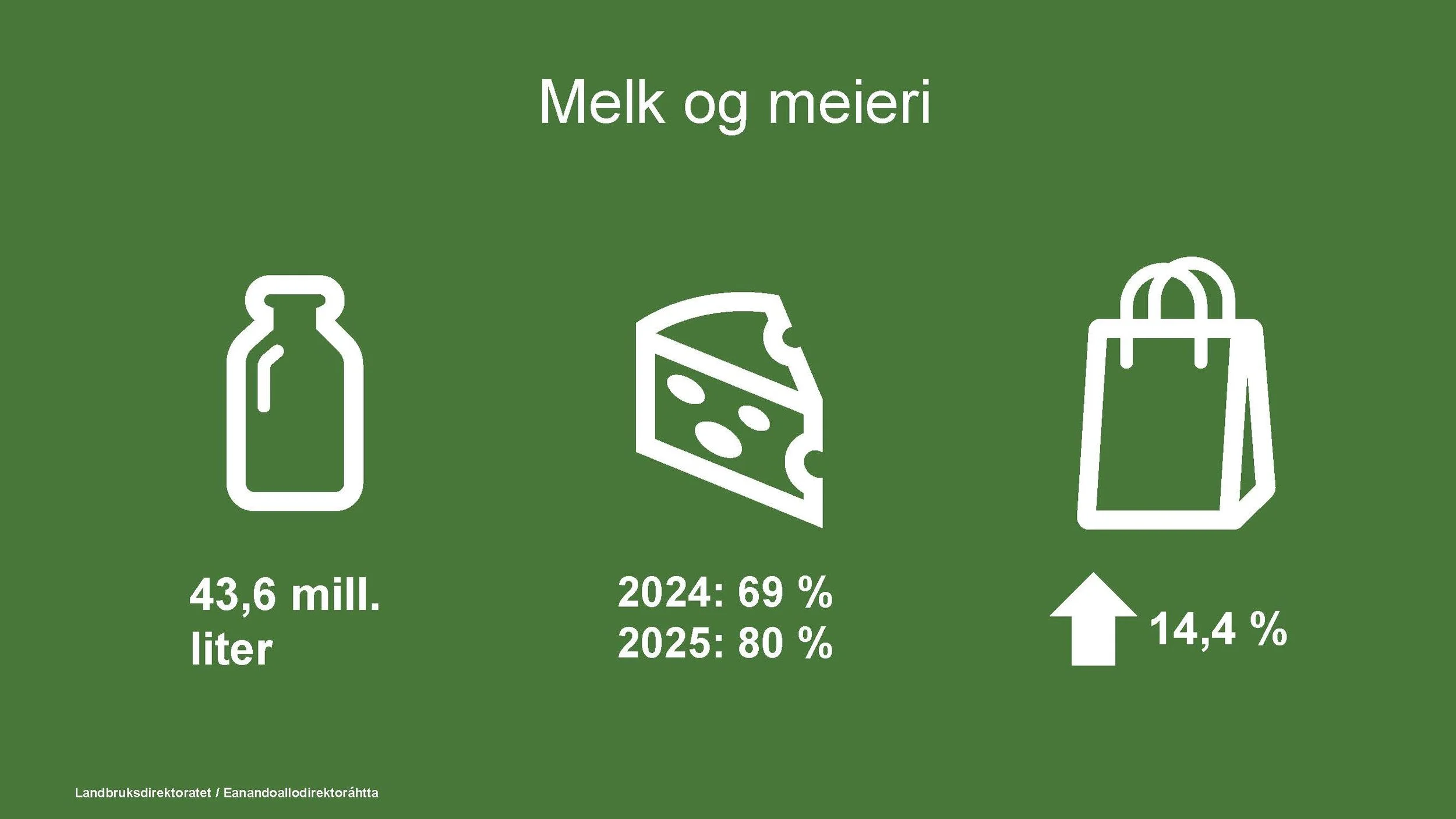 Melk og meieri

43,6 mill. liter

2024: 69 %
2025: 80 %

14,4 %

Landbruksdirektoratet / Eanandoallodirektoráhtta